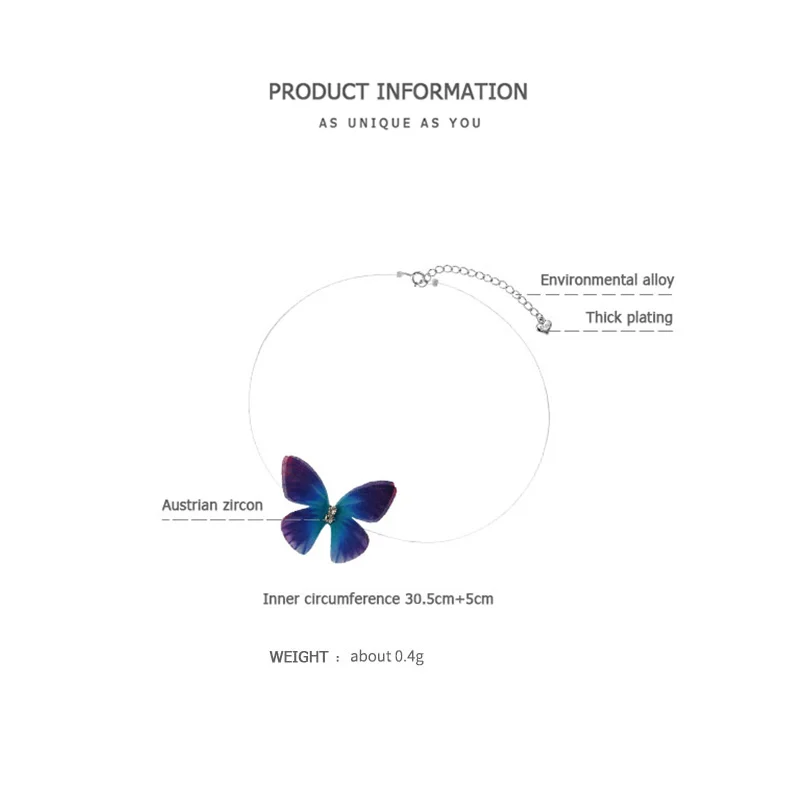 PRODUCT INFORMATION

AS UNIQUE AS YOU

Environmental alloy

Thick plating

Austrian zircon

Inner circumference 30.5cm+5cm

WEIGHT ： about 0.4g